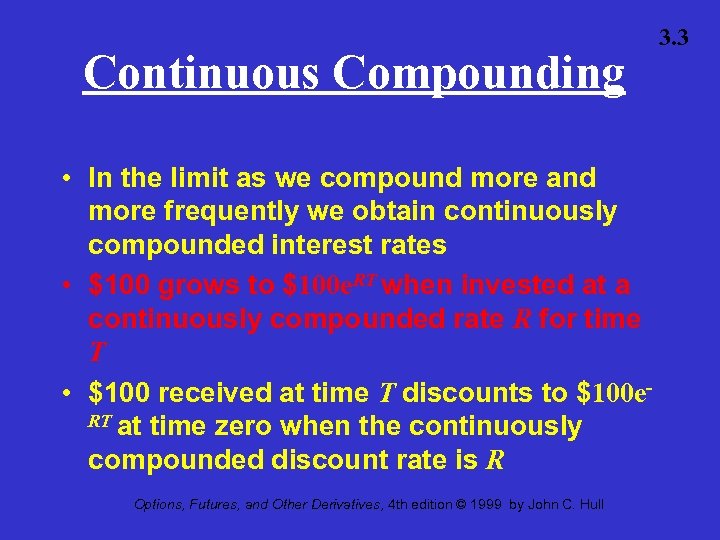 3.3

Continuous Compounding

• In the limit as we compound more and more frequently we obtain continuously compounded interest rates

• \$100 grows to \$$100e^{RT}$ when invested at a continuously compounded rate $R$ for time $T$

• \$100 received at time $T$ discounts to \$$100e^{-RT}$ at time zero when the continuously compounded discount rate is $R$

Options, Futures, and Other Derivatives, 4th edition © 1999 by John C. Hull